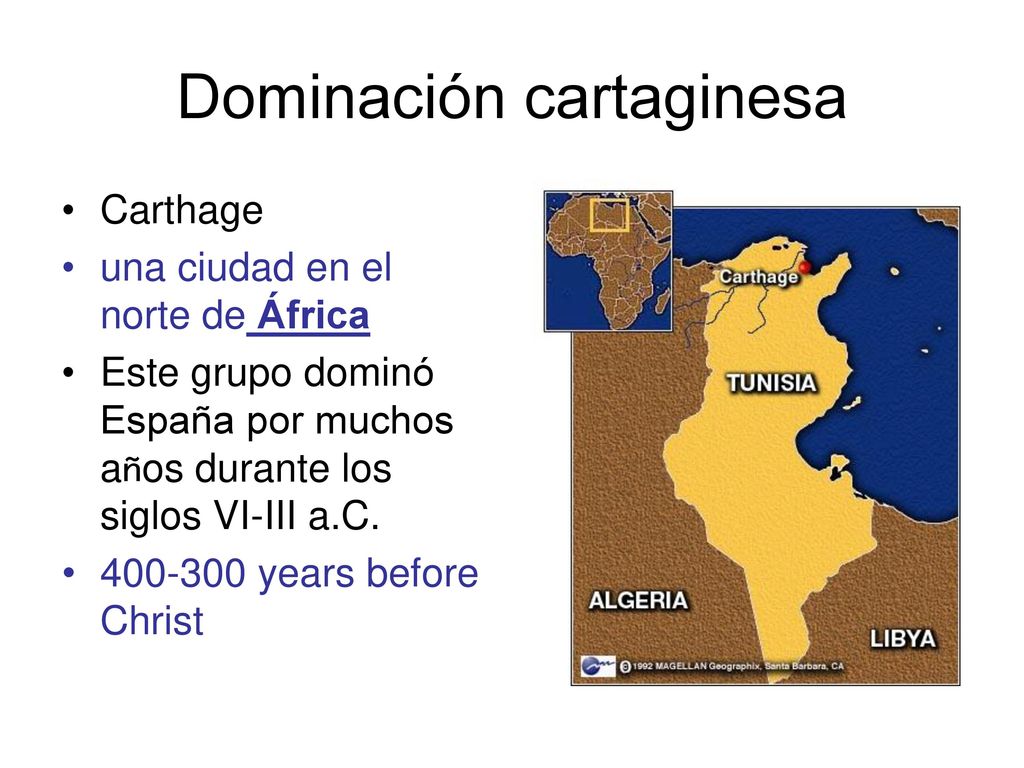 Dominación cartaginesa

• Carthage
• una ciudad en el norte de África
• Este grupo dominó España por muchos años durante los siglos VI-III a.C.
• 400-300 years before Christ

Carthage
TUNISIA
ALGERIA
LIBYA
©1992 MAGELLAN Geographix, Santa Barbara, CA